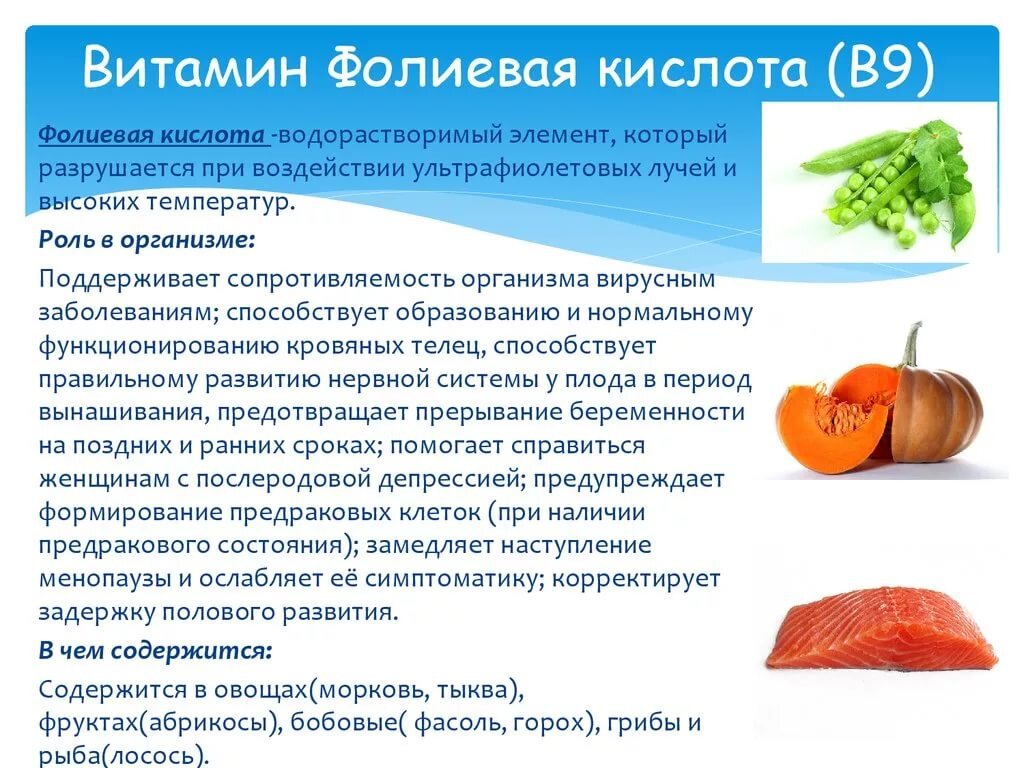 Витамин Фолиевая кислота (В9)

Фолиевая кислота -водорастворимый элемент, который разрушается при воздействии ультрафиолетовых лучей и высоких температур.

Роль в организме:

Поддерживает сопротивляемость организма вирусным заболеваниям; способствует образованию и нормальному функционированию кровяных телец, способствует правильному развитию нервной системы у плода в период вынашивания, предотвращает прерывание беременности на поздних и ранних сроках; помогает справиться женщинам с послеродовой депрессией; предупреждает формирование предраковых клеток (при наличии предракового состояния); замедляет наступление менопаузы и ослабляет её симптоматику; корректирует задержку полового развития.

В чем содержится:

Содержится в овощах(морковь, тыква), фруктах(абрикосы), бобовые( фасоль, горох), грибы и рыба(лосось).